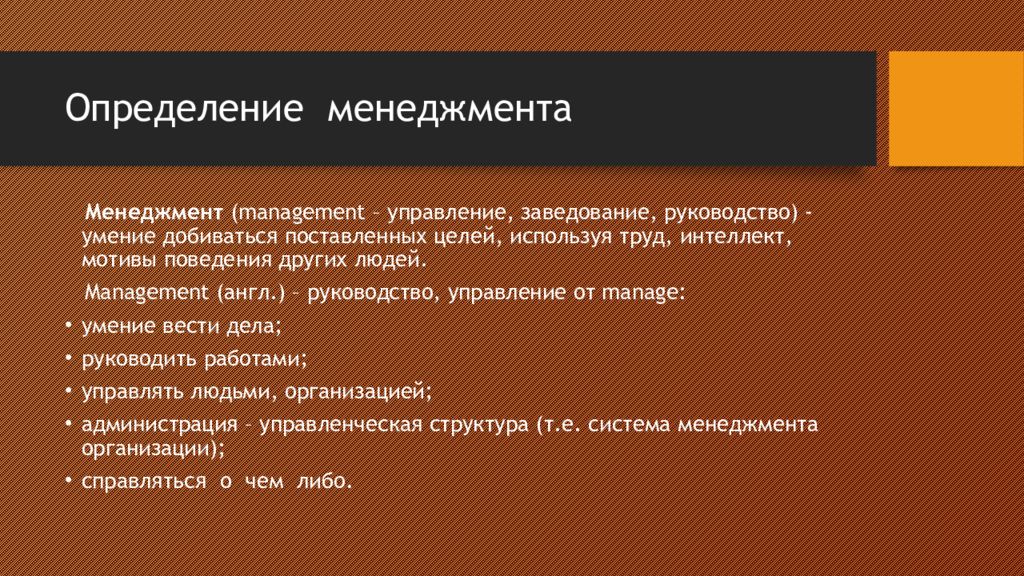 Определение менеджмента

Менеджмент (management – управление, заведование, руководство) - умение добиваться поставленных целей, используя труд, интеллект, мотивы поведения других людей.

Management (англ.) – руководство, управление от manage:

• умение вести дела;
• руководить работами;
• управлять людьми, организацией;
• администрация – управленческая структура (т.е. система менеджмента организации);
• справляться о чем либо.